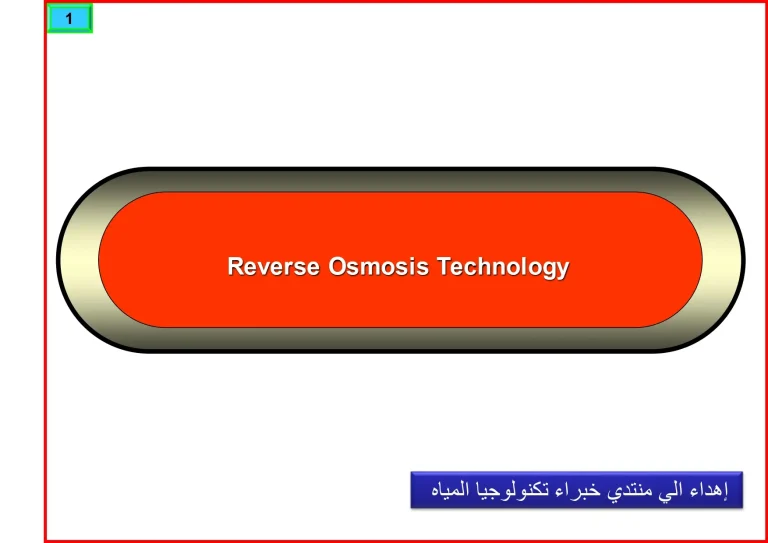 1

Reverse Osmosis Technology

إهداء الي منتدي خبراء تكنولوجيا المياه